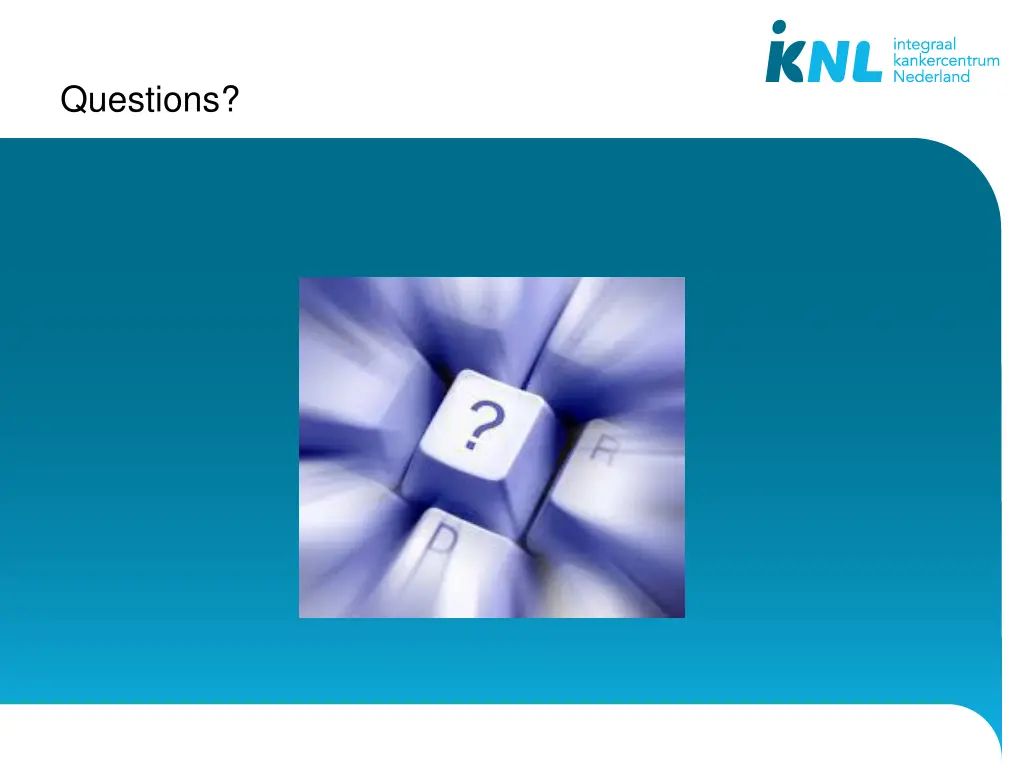 IKNL integraal kankercentrum Nederland

Questions?

?

R

D